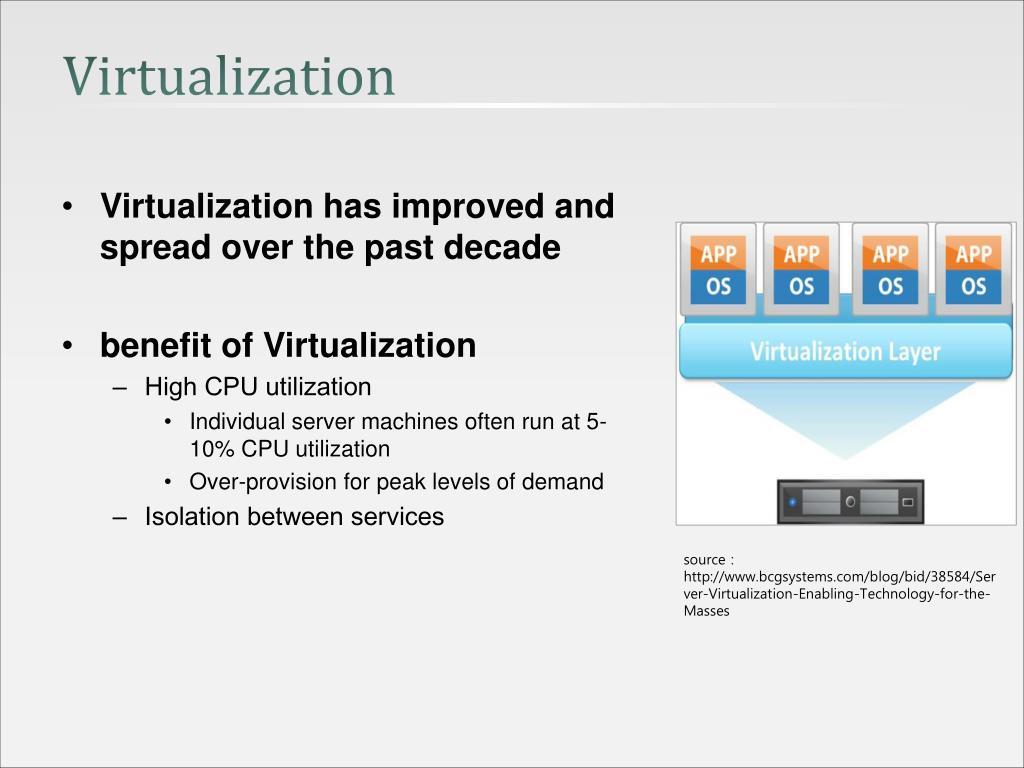 Virtualization

• Virtualization has improved and spread over the past decade

• benefit of Virtualization
– High CPU utilization
• Individual server machines often run at 5-10% CPU utilization
• Over-provision for peak levels of demand
– Isolation between services

APP
OS
APP
OS
APP
OS
APP
OS
Virtualization Layer

source : http://www.bcgsystems.com/blog/bid/38584/Server-Virtualization-Enabling-Technology-for-the-Masses